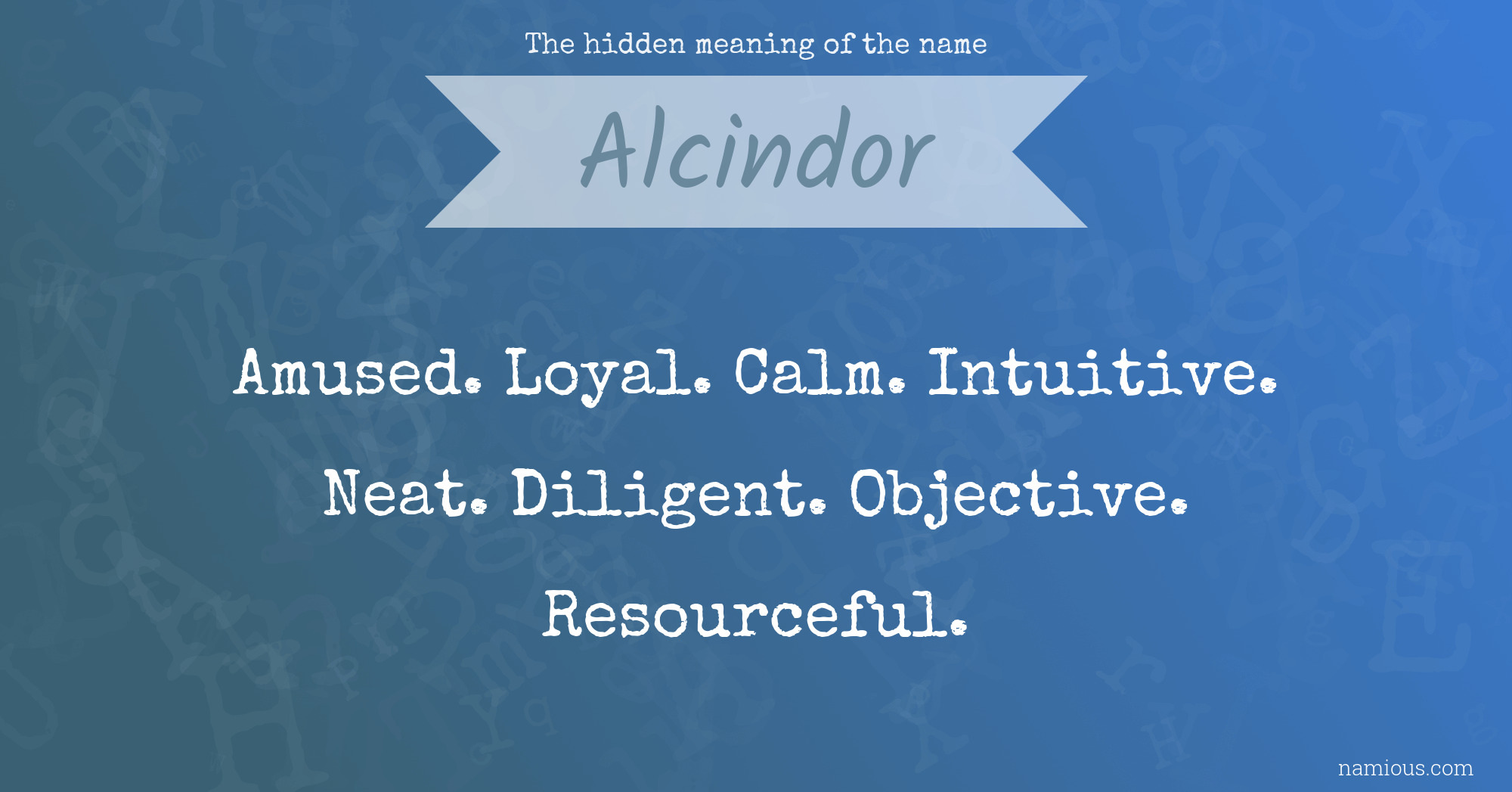 The hidden meaning of the name

Alcindor

Amused. Loyal. Calm. Intuitive. Neat. Diligent. Objective. Resourceful.

namious.com